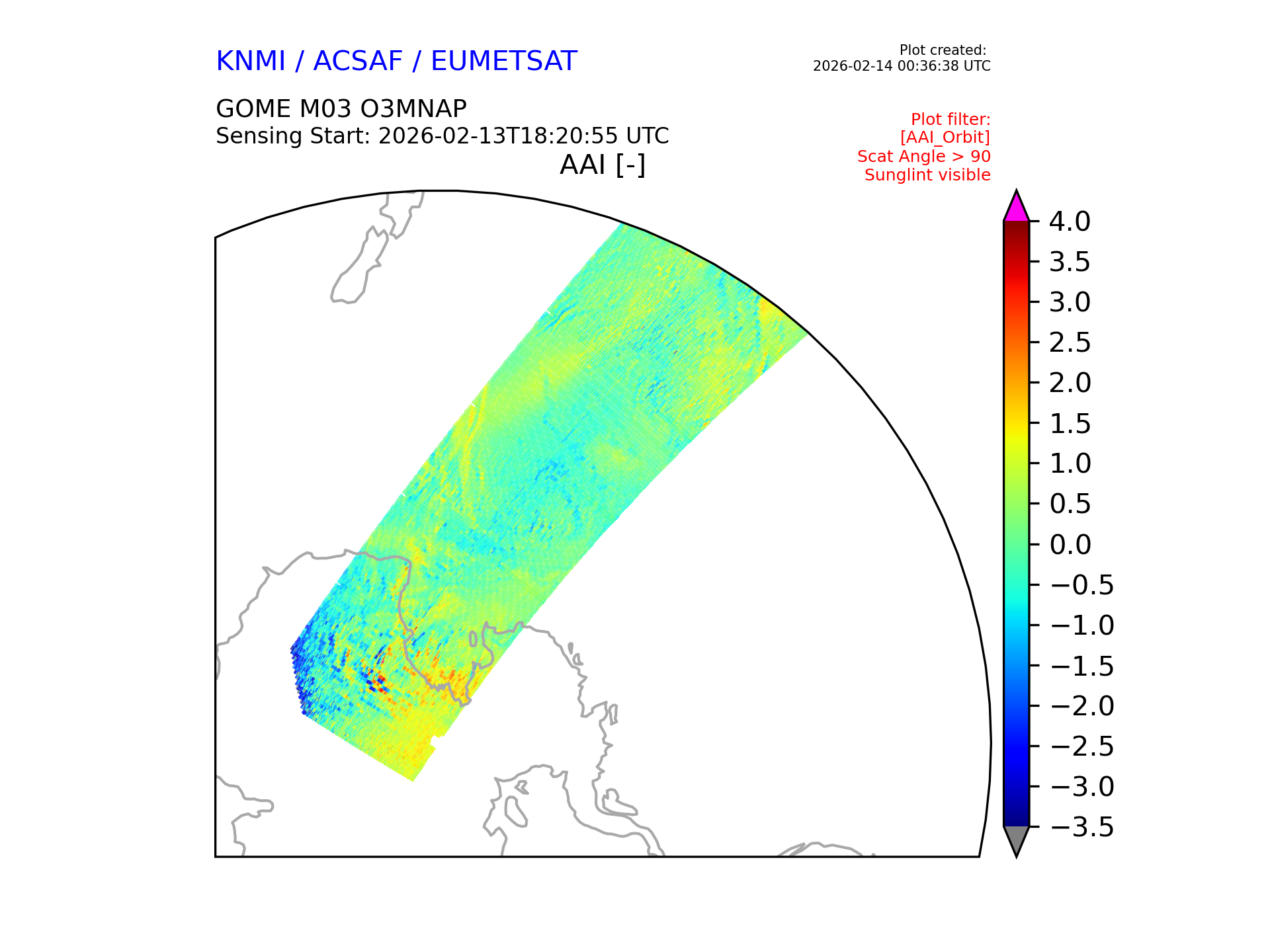 KNMI / ACSAF / EUMETSAT

Plot created:
2026-02-14 00:36:38 UTC

GOME M03 O3MNAP
Sensing Start: 2026-02-13T18:20:55 UTC

Plot filter:
[AAI_Orbit]
Scat Angle > 90
Sunglint visible

AAI [-]

4.0
3.5
3.0
2.5
2.0
1.5
1.0
0.5
0.0
−0.5
−1.0
−1.5
−2.0
−2.5
−3.0
−3.5